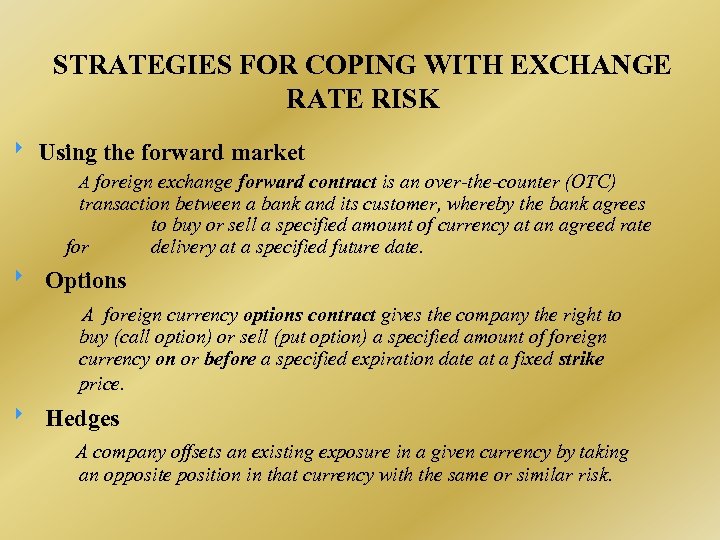 STRATEGIES FOR COPING WITH EXCHANGE RATE RISK

Using the forward market

A foreign exchange forward contract is an over-the-counter (OTC) transaction between a bank and its customer, whereby the bank agrees to buy or sell a specified amount of currency at an agreed rate for delivery at a specified future date.

Options

A foreign currency options contract gives the company the right to buy (call option) or sell (put option) a specified amount of foreign currency on or before a specified expiration date at a fixed strike price.

Hedges

A company offsets an existing exposure in a given currency by taking an opposite position in that currency with the same or similar risk.